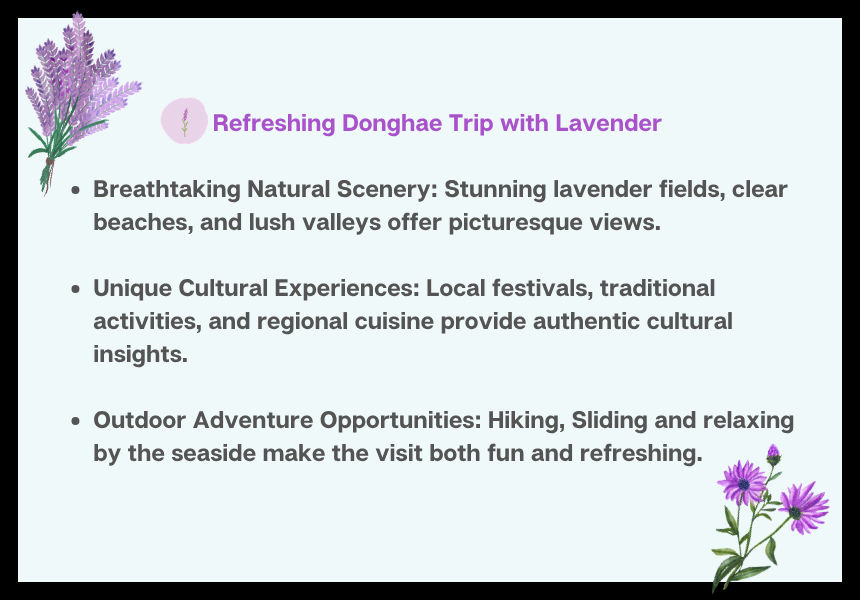 Refreshing Donghae Trip with Lavender

- Breathtaking Natural Scenery: Stunning lavender fields, clear beaches, and lush valleys offer picturesque views.

- Unique Cultural Experiences: Local festivals, traditional activities, and regional cuisine provide authentic cultural insights.

- Outdoor Adventure Opportunities: Hiking, Sliding and relaxing by the seaside make the visit both fun and refreshing.